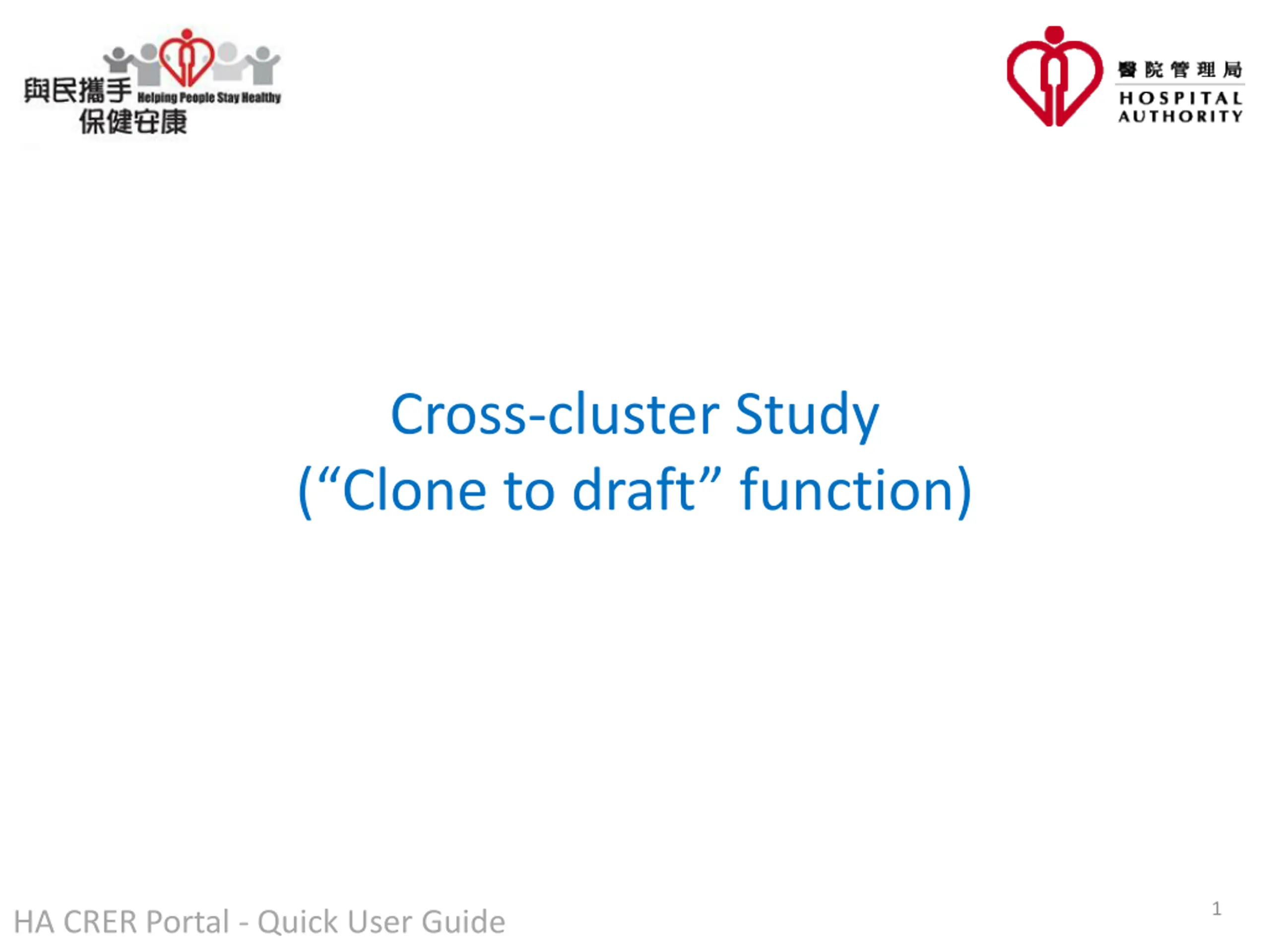 與民攜手 Helping People Stay Healthy
保健安康

醫院管理局
HOSPITAL AUTHORITY

Cross-cluster Study
(“Clone to draft” function)

HA CRER Portal - Quick User Guide

1